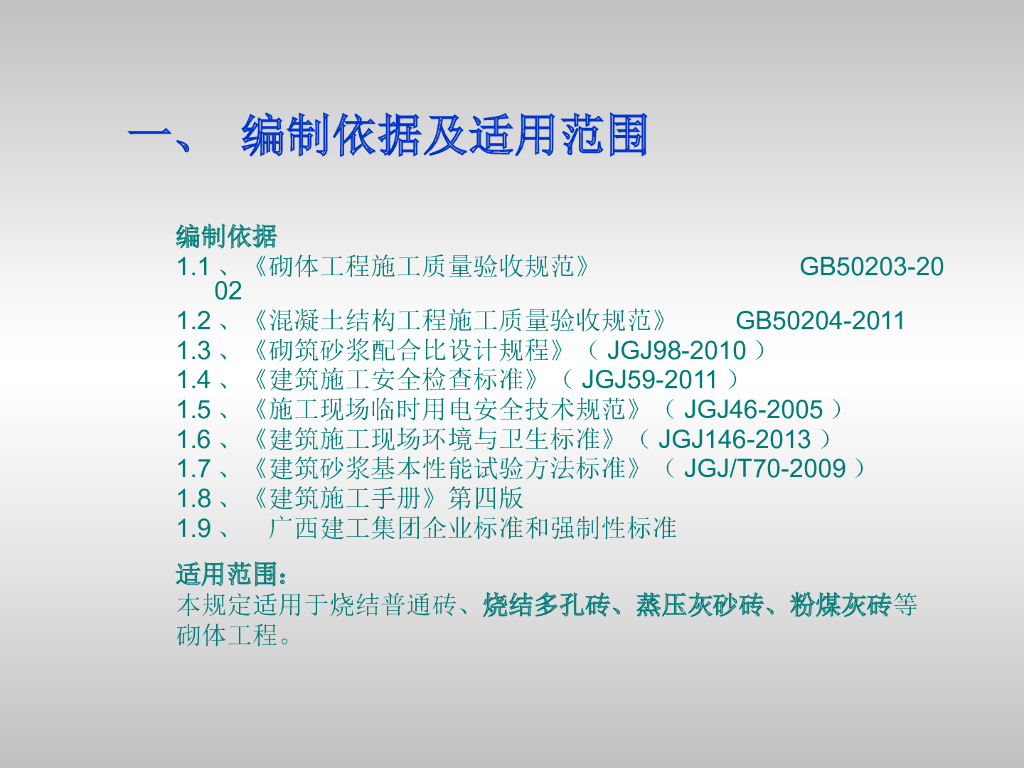 一、 编制依据及适用范围

编制依据
1.1 、《砌体工程施工质量验收规范》 GB50203-2002
1.2 、《混凝土结构工程施工质量验收规范》 GB50204-2011
1.3 、《砌筑砂浆配合比设计规程》（ JGJ98-2010 ）
1.4 、《建筑施工安全检查标准》（ JGJ59-2011 ）
1.5 、《施工现场临时用电安全技术规范》（ JGJ46-2005 ）
1.6 、《建筑施工现场环境与卫生标准》（ JGJ146-2013 ）
1.7 、《建筑砂浆基本性能试验方法标准》（ JGJ/T70-2009 ）
1.8 、《建筑施工手册》第四版
1.9 、 广西建工集团企业标准和强制性标准

适用范围：
本规定适用于烧结普通砖、烧结多孔砖、蒸压灰砂砖、粉煤灰砖等砌体工程。